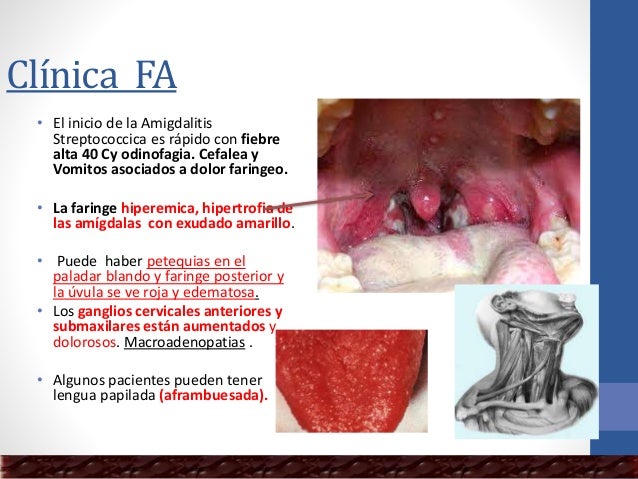 Clínica FA

• El inicio de la Amigdalitis Streptococcica es rápido con fiebre alta 40 Cy odinofagia. Cefalea y Vomitos asociados a dolor faringeo.

• La faringe hiperemica, hipertrofia de las amígdalas con exudado amarillo.

• Puede haber petequias en el paladar blando y faringe posterior y la úvula se ve roja y edematosa.

• Los ganglios cervicales anteriores y submaxilares están aumentados y dolorosos. Macroadenopatias .

• Algunos pacientes pueden tener lengua papilada (aframbuesada).